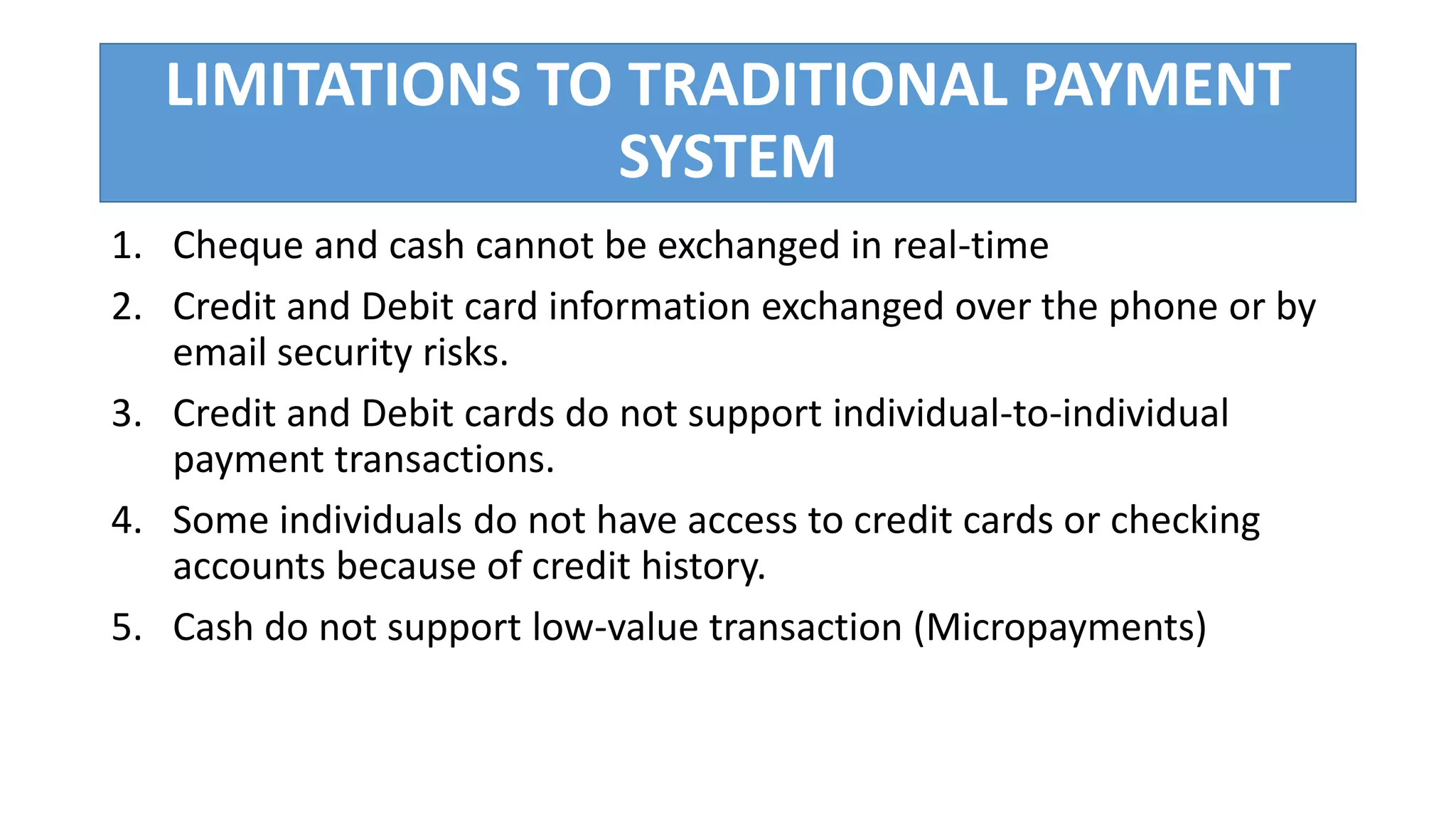 LIMITATIONS TO TRADITIONAL PAYMENT SYSTEM

1. Cheque and cash cannot be exchanged in real-time
2. Credit and Debit card information exchanged over the phone or by email security risks.
3. Credit and Debit cards do not support individual-to-individual payment transactions.
4. Some individuals do not have access to credit cards or checking accounts because of credit history.
5. Cash do not support low-value transaction (Micropayments)